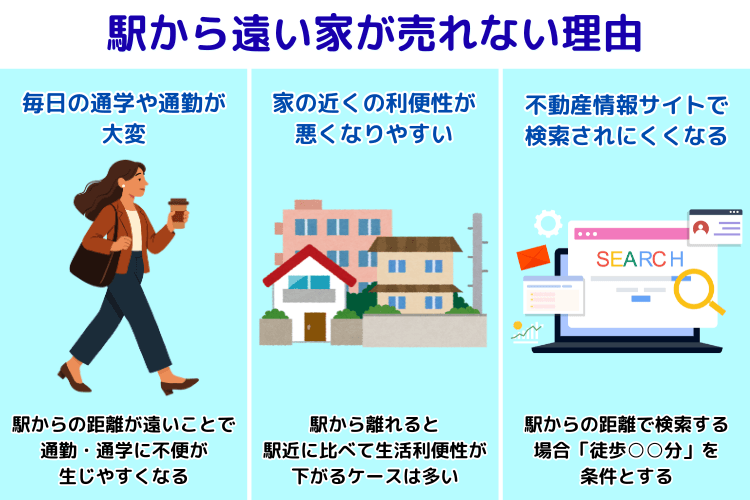 駅から遠い家が売れない理由

毎日の通学や通勤が大変

駅からの距離が遠いことで通勤・通学に不便が生じやすくなる

家の近くの利便性が悪くなりやすい

駅から離れると駅近に比べて生活利便性が下がるケースは多い

不動産情報サイトで検索されにくくなる

SEARCH

駅からの距離で検索する場合「徒歩○○分」を条件とする